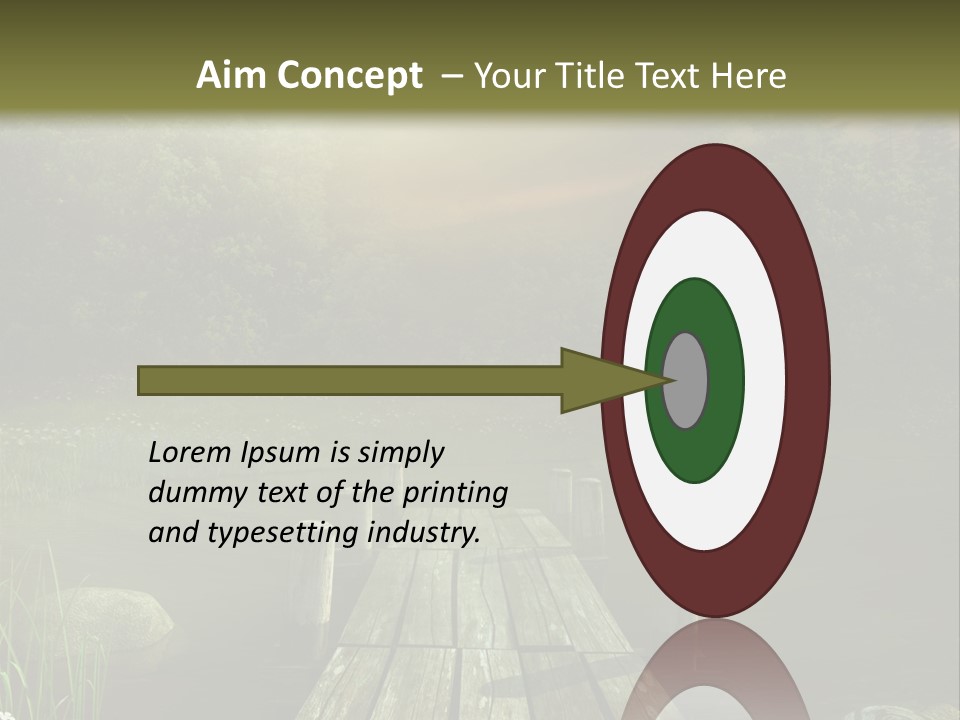 Aim Concept – Your Title Text Here

Lorem Ipsum is simply dummy text of the printing and typesetting industry.